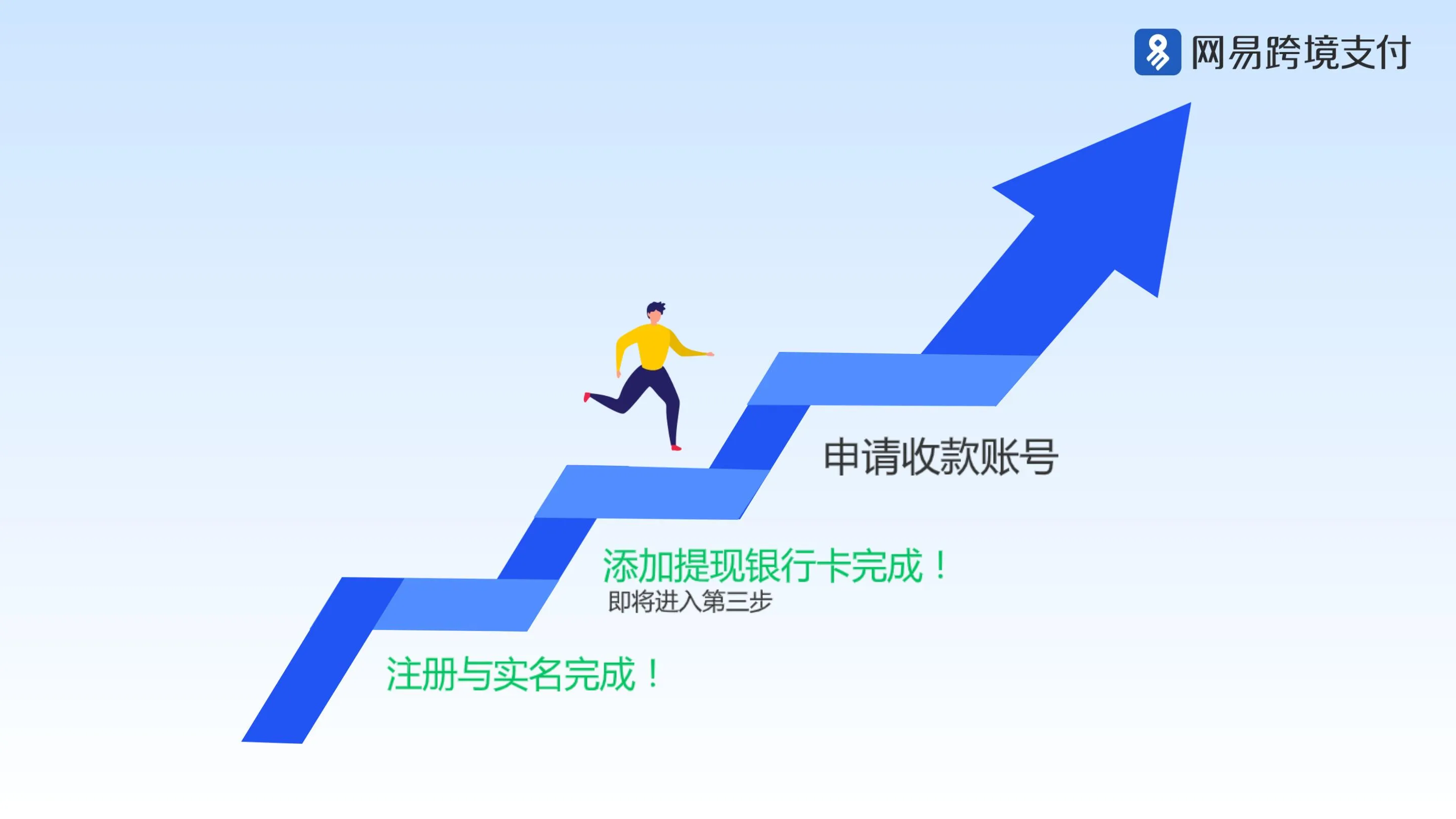 网易跨境支付

申请收款账号

添加提现银行卡完成！
即将进入第三步

注册与实名完成！